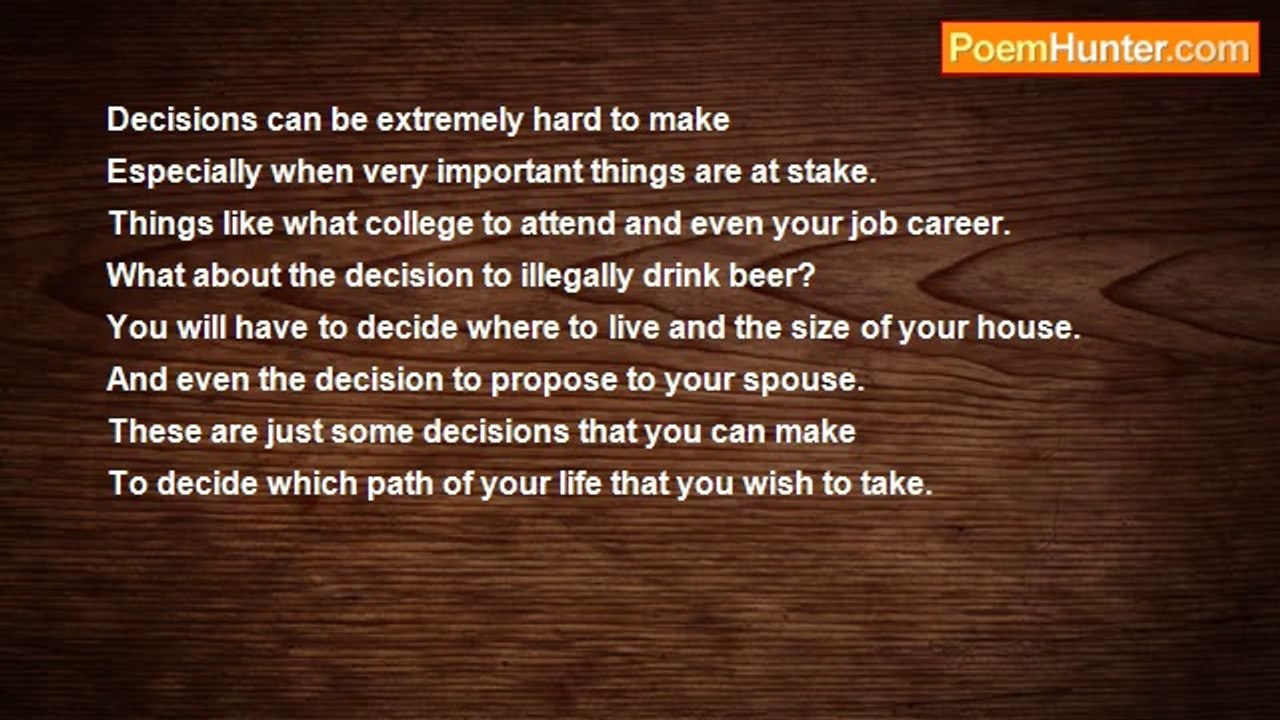 PoemHunter.com

Decisions can be extremely hard to make
Especially when very important things are at stake.
Things like what college to attend and even your job career.
What about the decision to illegally drink beer?
You will have to decide where to live and the size of your house.
And even the decision to propose to your spouse.
These are just some decisions that you can make
To decide which path of your life that you wish to take.